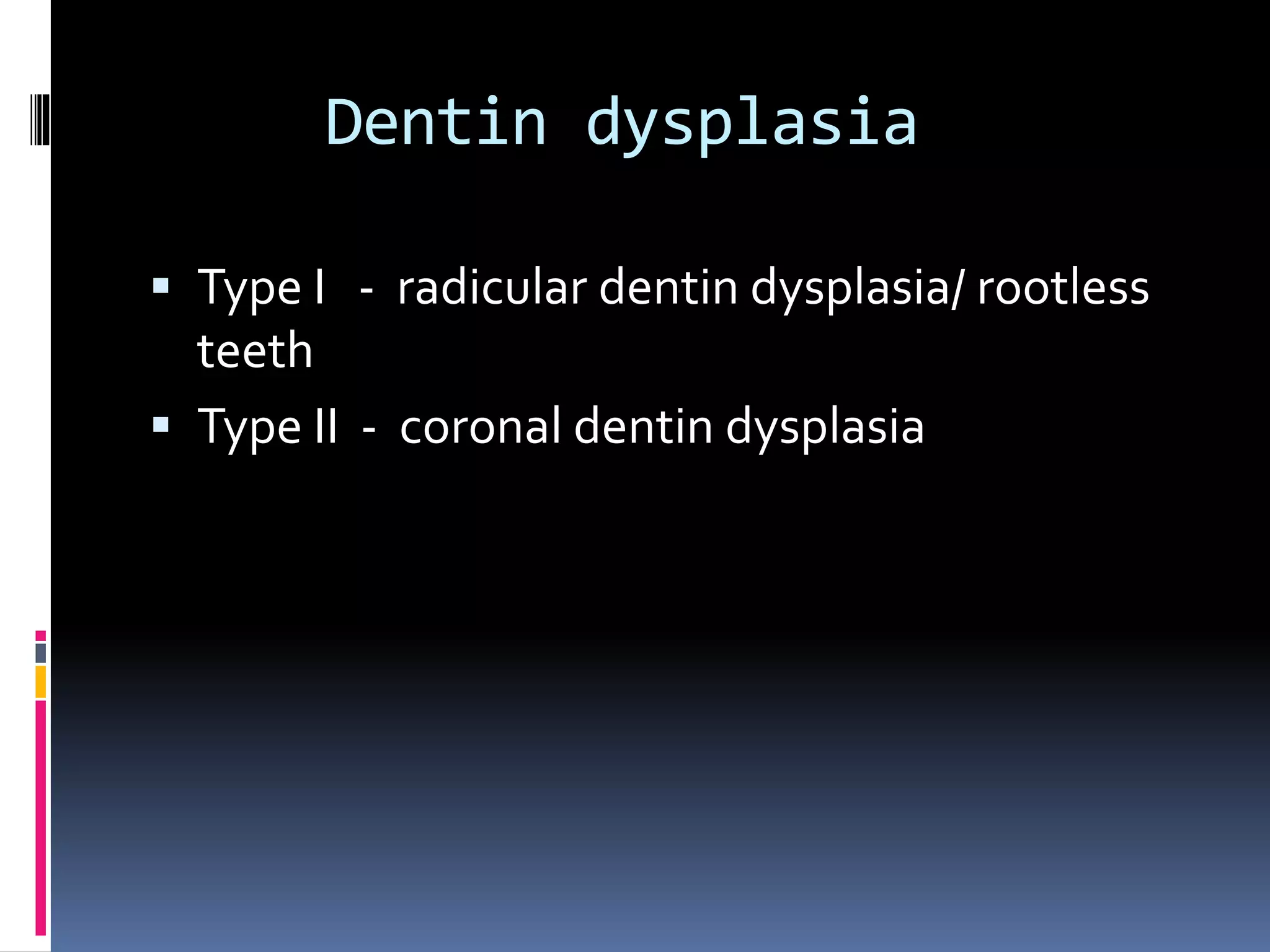 Dentin dysplasia

▪ Type I - radicular dentin dysplasia/ rootless teeth
▪ Type II - coronal dentin dysplasia